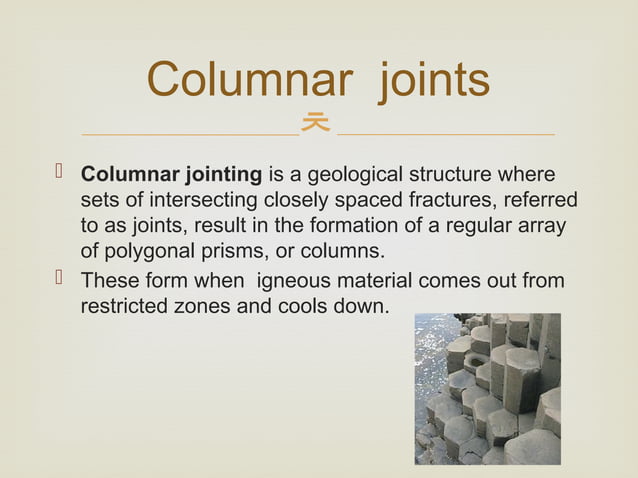 Columnar joints

Columnar jointing is a geological structure where sets of intersecting closely spaced fractures, referred to as joints, result in the formation of a regular array of polygonal prisms, or columns.

These form when igneous material comes out from restricted zones and cools down.